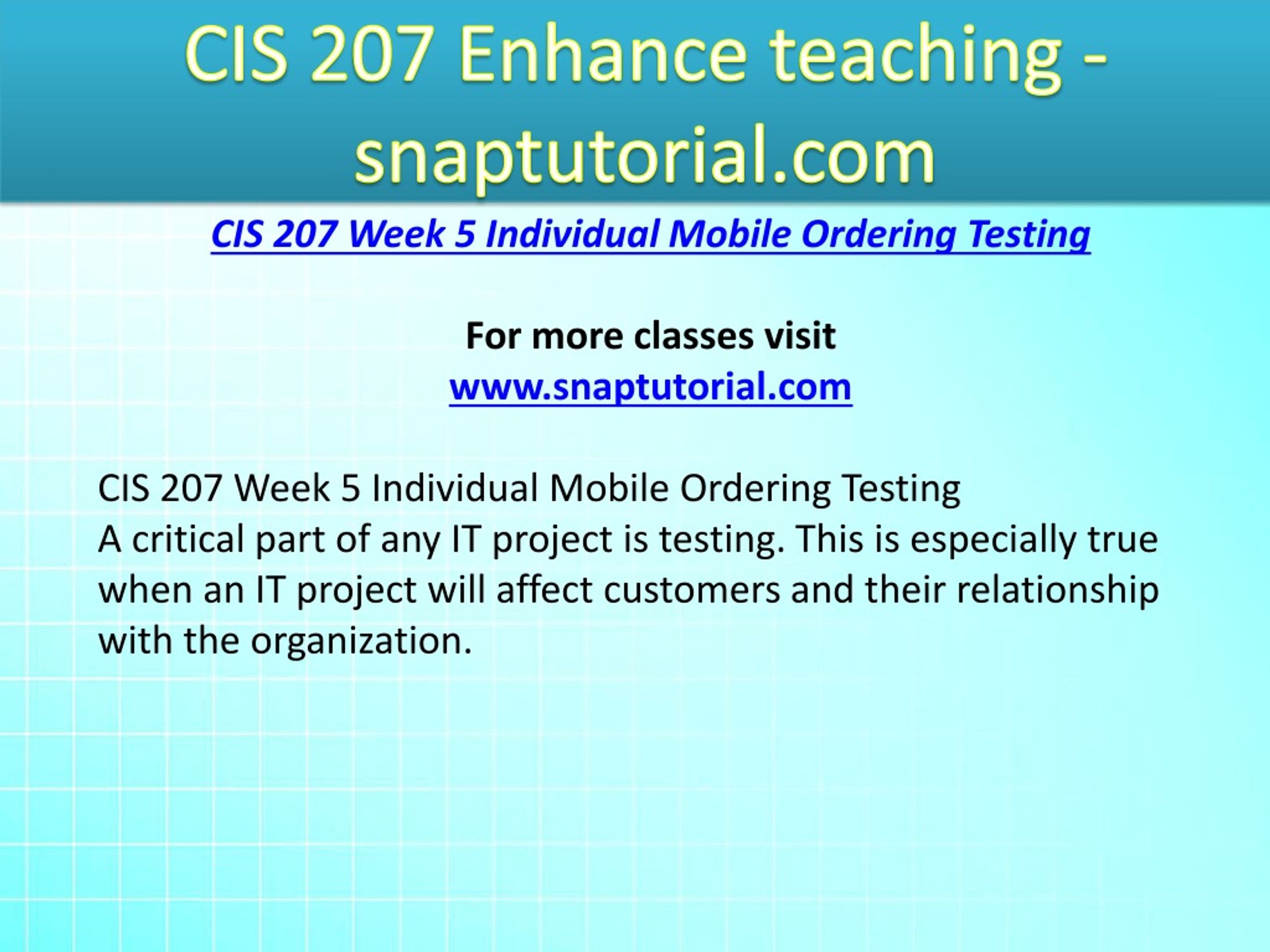 CIS 207 Enhance teaching - snaptutorial.com

CIS 207 Week 5 Individual Mobile Ordering Testing

For more classes visit
www.snaptutorial.com

CIS 207 Week 5 Individual Mobile Ordering Testing
A critical part of any IT project is testing. This is especially true when an IT project will affect customers and their relationship with the organization.